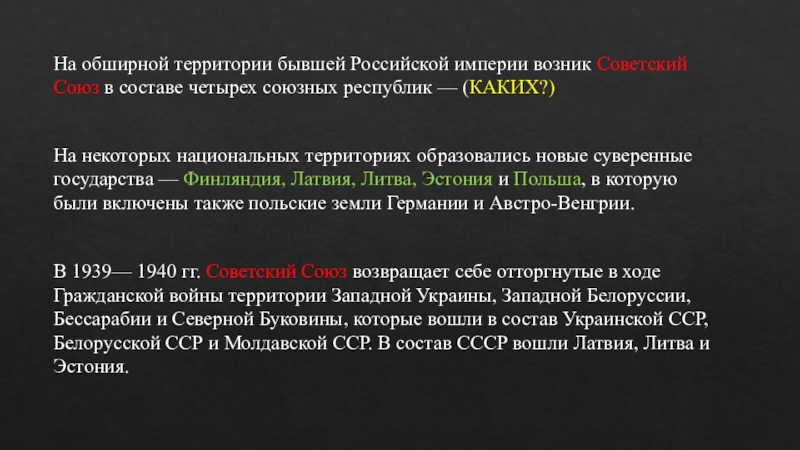 На обширной территории бывшей Российской империи возник Советский Союз в составе четырех союзных республик — (КАКИХ?)

На некоторых национальных территориях образовались новые суверенные государства — Финляндия, Латвия, Литва, Эстония и Польша, в которую были включены также польские земли Германии и Австро-Венгрии.

В 1939— 1940 гг. Советский Союз возвращает себе отторгнутые в ходе Гражданской войны территории Западной Украины, Западной Белоруссии, Бессарабии и Северной Буковины, которые вошли в состав Украинской ССР, Белорусской ССР и Молдавской ССР. В состав СССР вошли Латвия, Литва и Эстония.